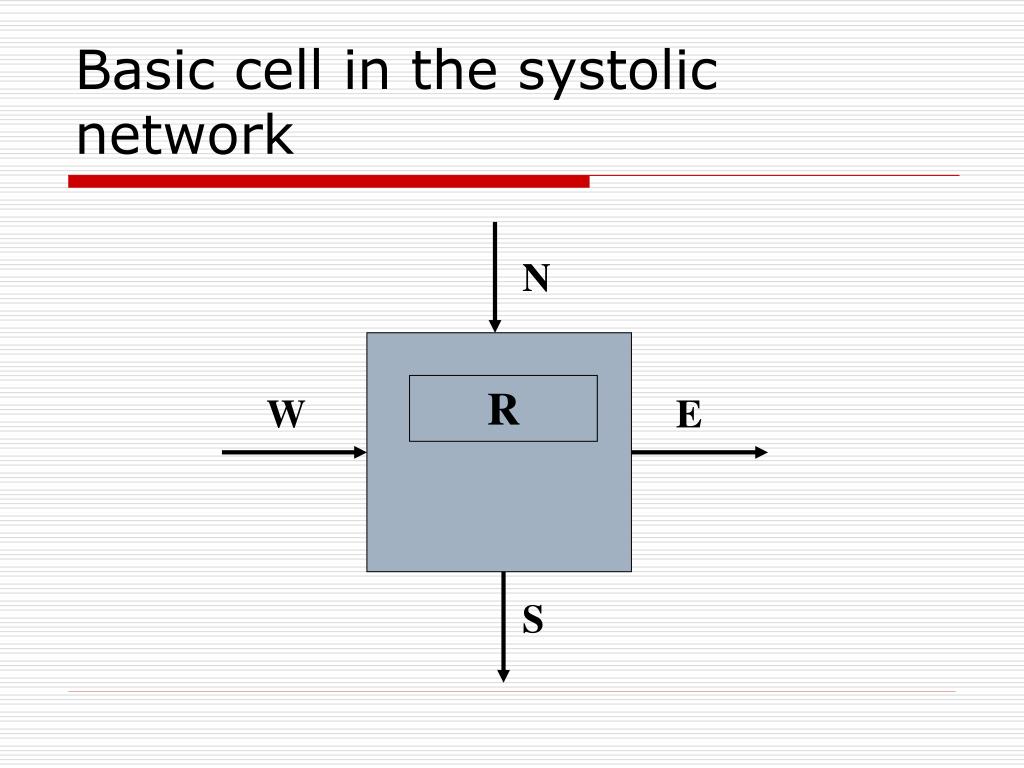 Basic cell in the systolic network

N

W

R

E

S